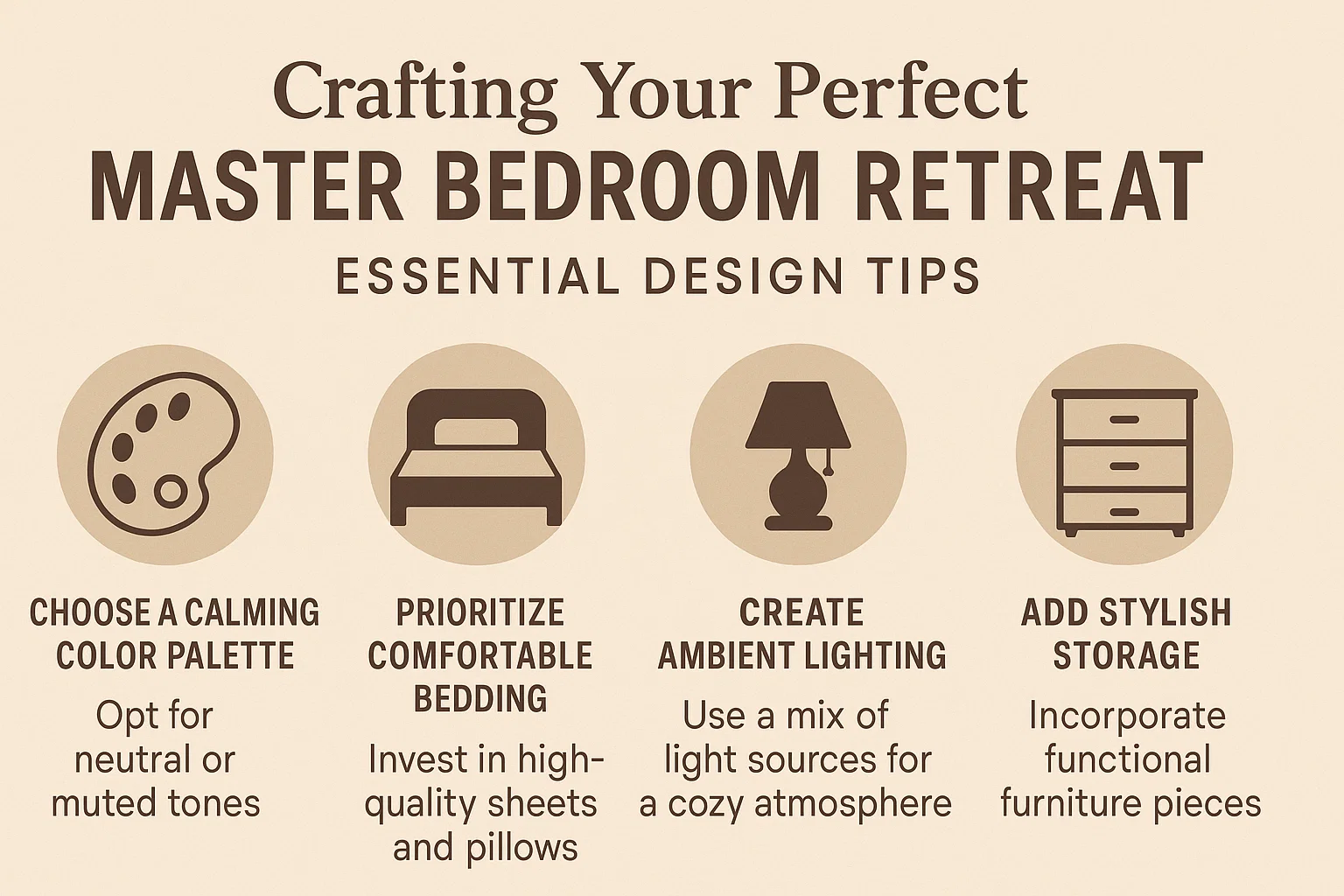 Crafting Your Perfect
MASTER BEDROOM RETREAT
ESSENTIAL DESIGN TIPS

CHOOSE A CALMING COLOR PALETTE
Opt for neutral or muted tones

PRIORITIZE COMFORTABLE BEDDING
Invest in high-quality sheets and pillows

CREATE AMBIENT LIGHTING
Use a mix of light sources for a cozy atmosphere

ADD STYLISH STORAGE
Incorporate functional furniture pieces